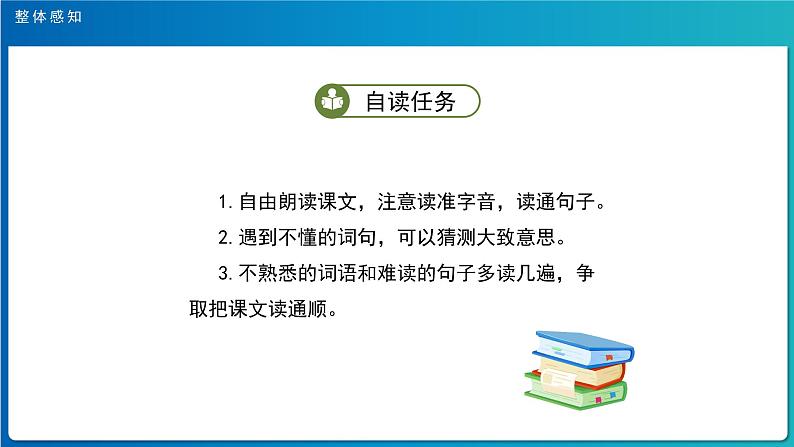 整体感知

自读任务

1.自由朗读课文，注意读准字音，读通句子。

2.遇到不懂的词句，可以猜测大致意思。

3.不熟悉的词语和难读的句子多读几遍，争取把课文读通顺。